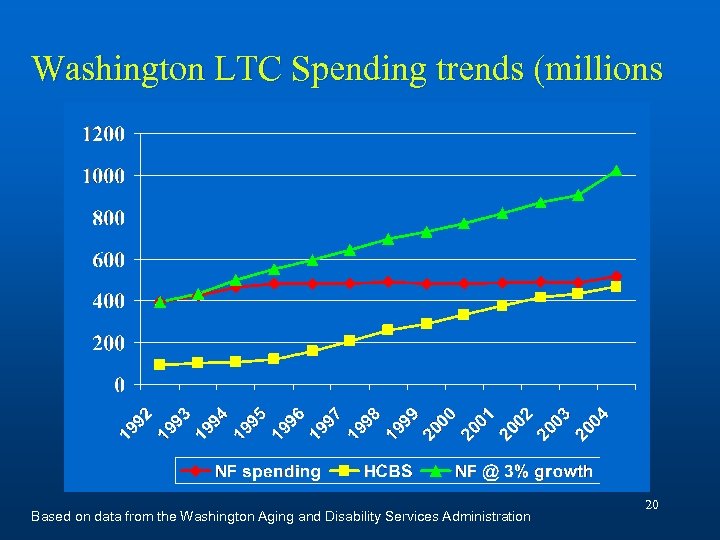 Washington LTC Spending trends (millions

1200
1000
800
600
400
200
0

1992 1993 1994 1995 1996 1997 1998 1999 2000 2001 2002 2003 2004

NF spending HCBS NF @ 3% growth

20

Based on data from the Washington Aging and Disability Services Administration